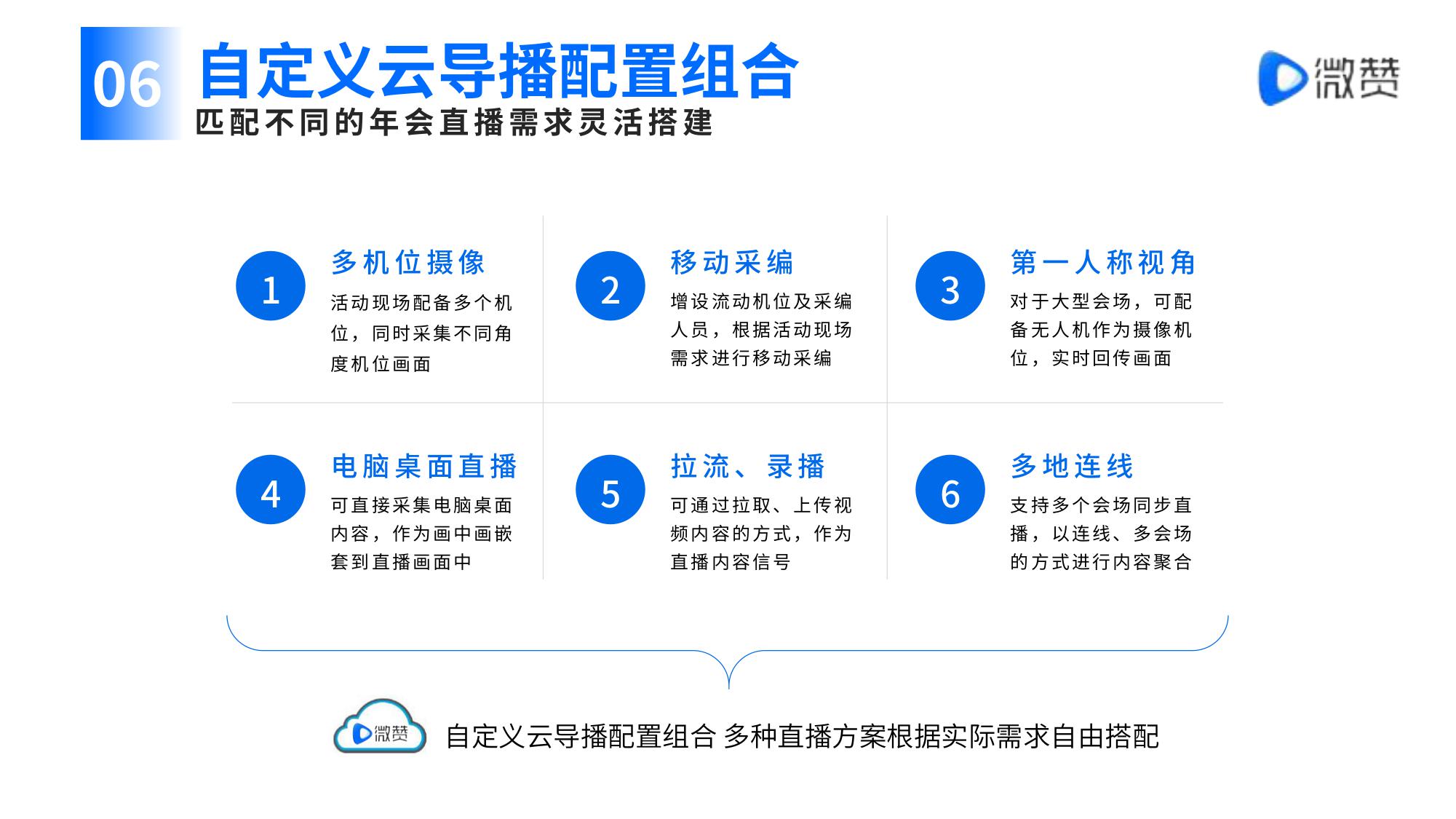 06 自定义云导播配置组合

匹配不同的年会直播需求灵活搭建

微赞

1
多机位摄像
活动现场配备多个机位，同时采集不同角度机位画面

2
移动采编
增设流动机位及采编人员，根据活动现场需求进行移动采编

3
第一人称视角
对于大型会场，可配备无人机作为摄像机位，实时回传画面

4
电脑桌面直播
可直接采集电脑桌面内容，作为画中画嵌套到直播画面中

5
拉流、录播
可通过拉取、上传视频内容的方式，作为直播内容信号

6
多地连线
支持多个会场同步直播，以连线、多会场的方式进行内容聚合

微赞

自定义云导播配置组合 多种直播方案根据实际需求自由搭配